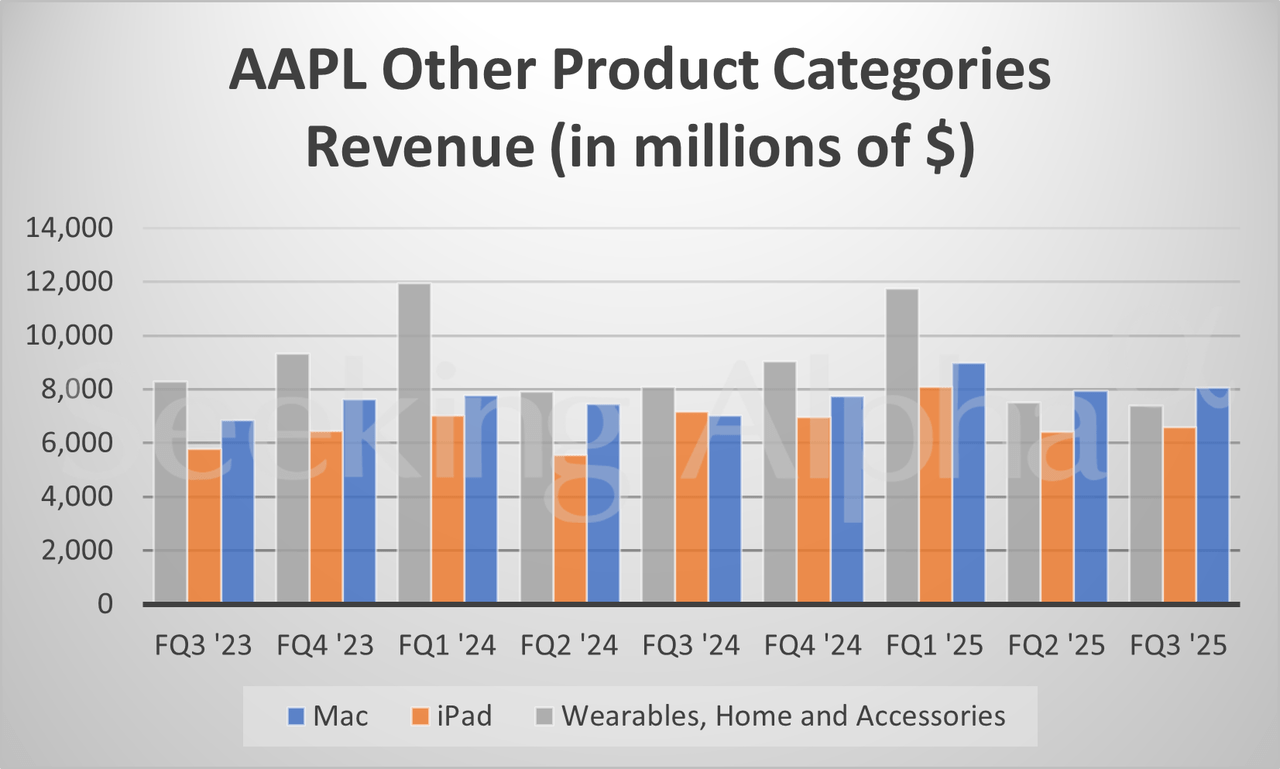 AAPL Other Product Categories Revenue (in millions of $)

14,000
12,000
10,000
8,000
6,000
4,000
2,000
0

FQ3 '23 FQ4 '23 FQ1 '24 FQ2 '24 FQ3 '24 FQ4 '24 FQ1 '25 FQ2 '25 FQ3 '25

Mac iPad Wearables, Home and Accessories

Seeking Alpha